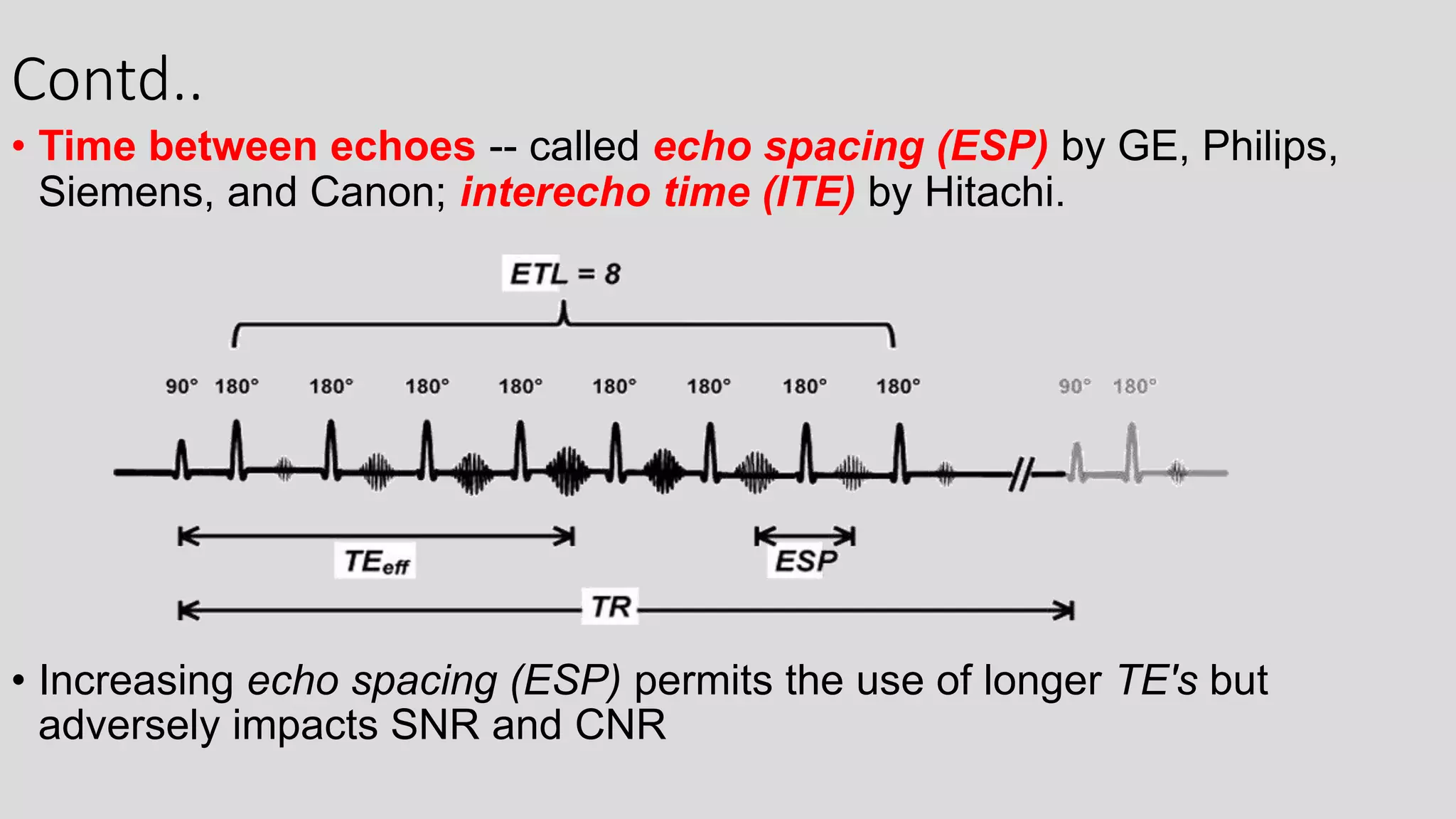 Contd..

• Time between echoes -- called echo spacing (ESP) by GE, Philips, Siemens, and Canon; interecho time (ITE) by Hitachi.

ETL = 8

90° 180° 180° 180° 180° 180° 180° 180° 180° 90° 180°

$TE_{eff}$

ESP

TR

• Increasing echo spacing (ESP) permits the use of longer TE's but adversely impacts SNR and CNR